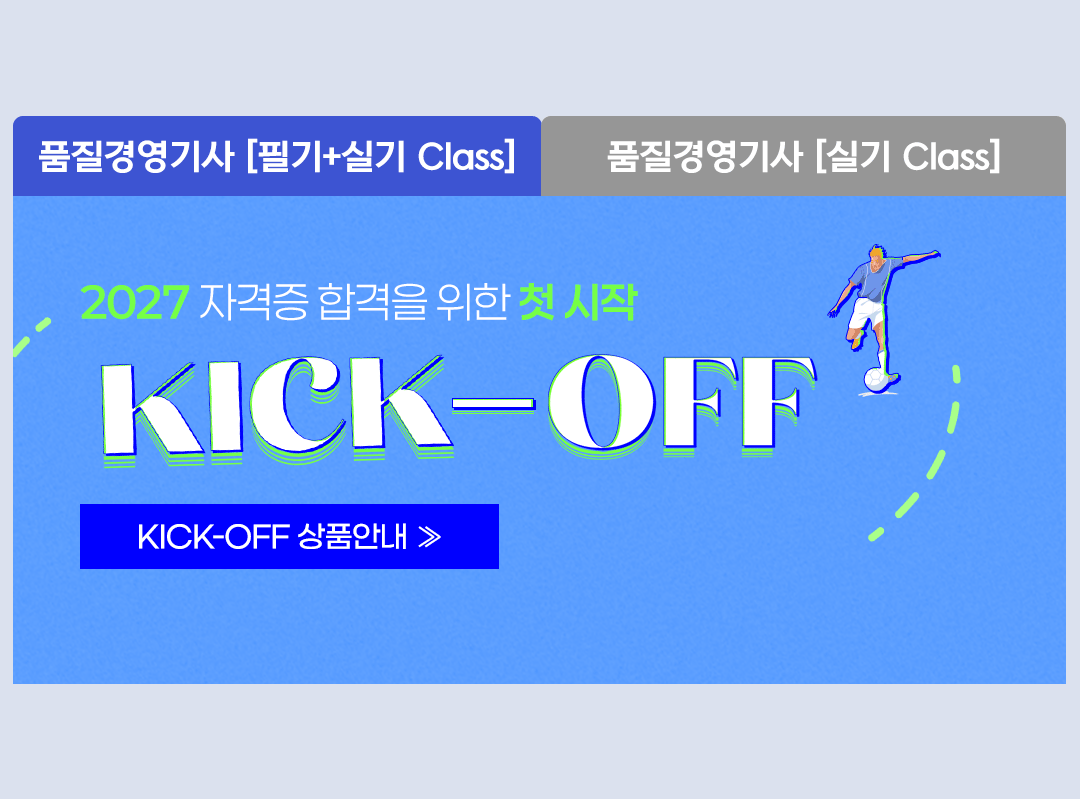 품질경영기사 [필기+실기 Class]

품질경영기사 [실기 Class]

2027 자격증 합격을 위한 첫 시작

KICK-OFF

KICK-OFF 상품안내 ≫